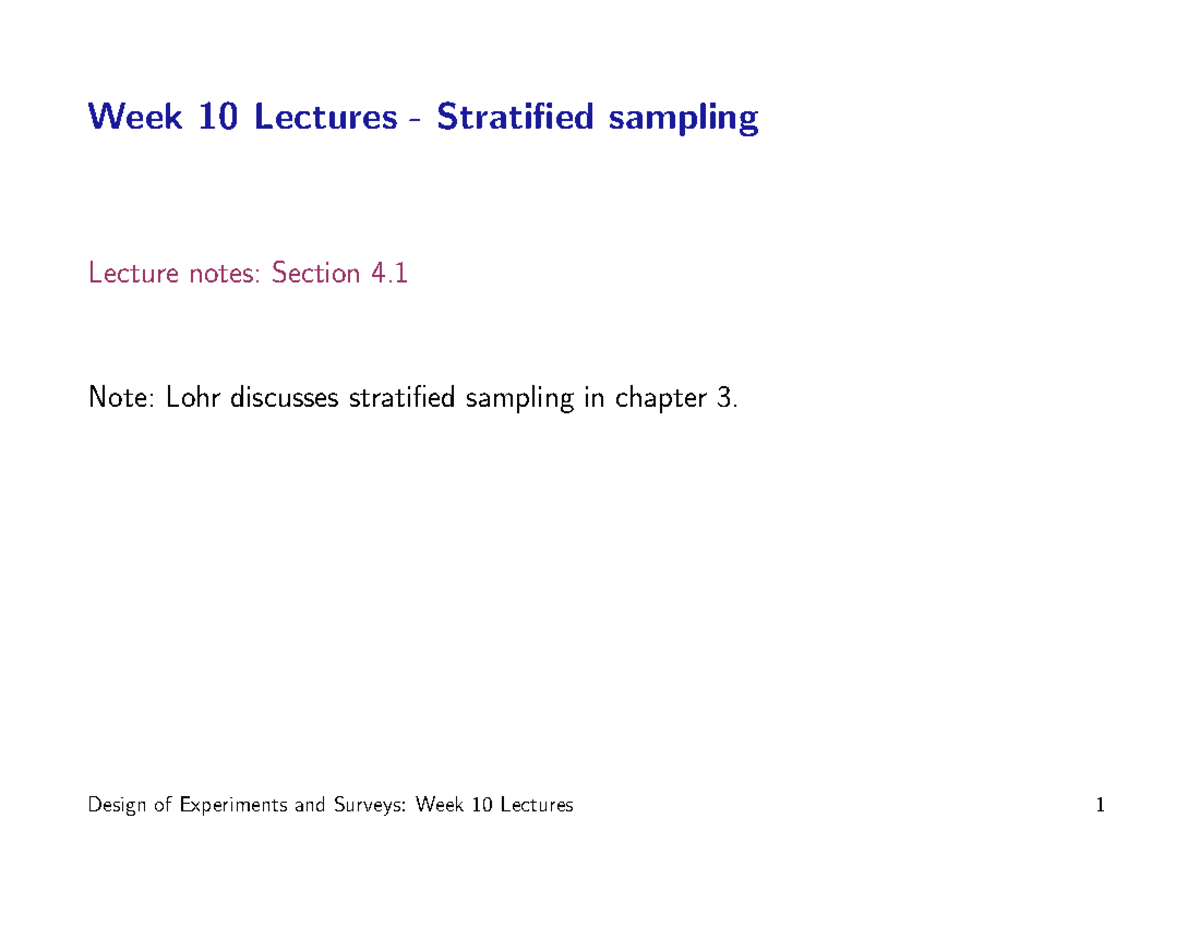 Week 10 Lectures - Stratified sampling

Lecture notes: Section 4.1

Note: Lohr discusses stratified sampling in chapter 3.

Design of Experiments and Surveys: Week 10 Lectures 1